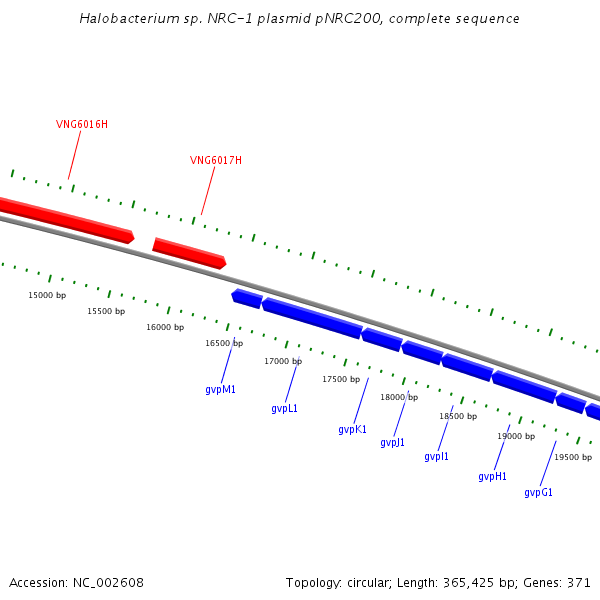 Halobacterium sp. NRC-1 plasmid pNRC200, complete sequence

VNG6016H

VNG6017H

15000 bp

15500 bp

16000 bp

16500 bp

17000 bp

17500 bp

18000 bp

18500 bp

19000 bp

19500 bp

gvpM1

gvpL1

gvpK1

gvpJ1

gvpI1

gvpH1

gvpG1

Accession: NC_002608

Topology: circular; Length: 365,425 bp; Genes: 371